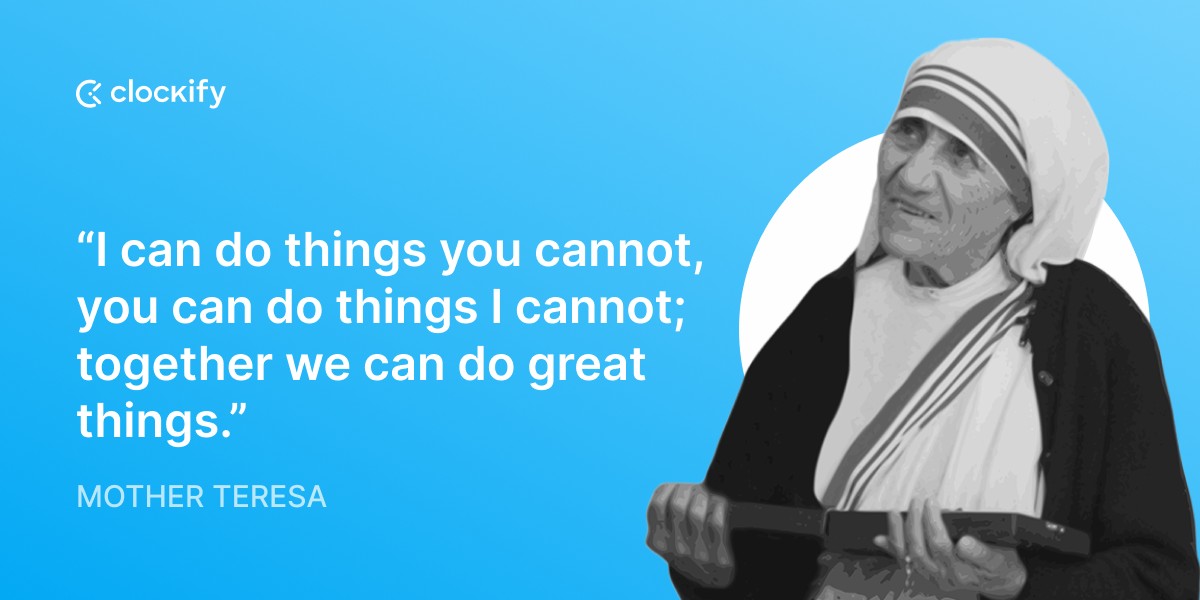 clockify

“I can do things you cannot, you can do things I cannot; together we can do great things.”

MOTHER TERESA